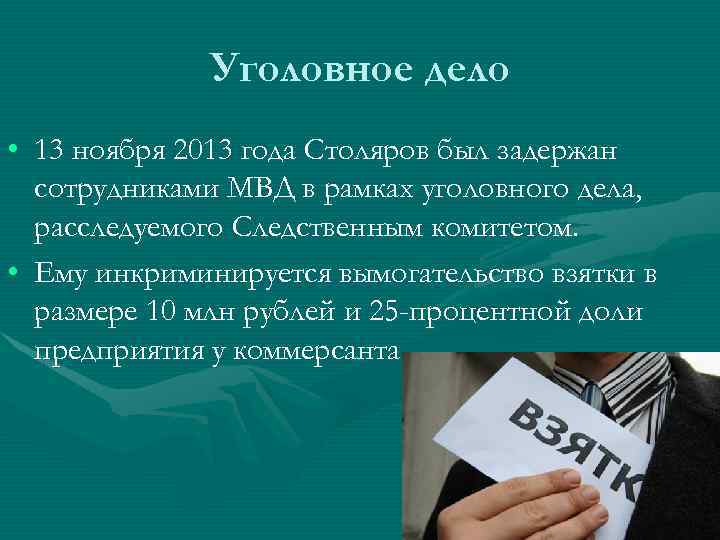 Уголовное дело

• 13 ноября 2013 года Столяров был задержан сотрудниками МВД в рамках уголовного дела, расследуемого Следственным комитетом.
• Ему инкриминируется вымогательство взятки в размере 10 млн рублей и 25-процентной доли предприятия у коммерсанта

ВЗЯТК